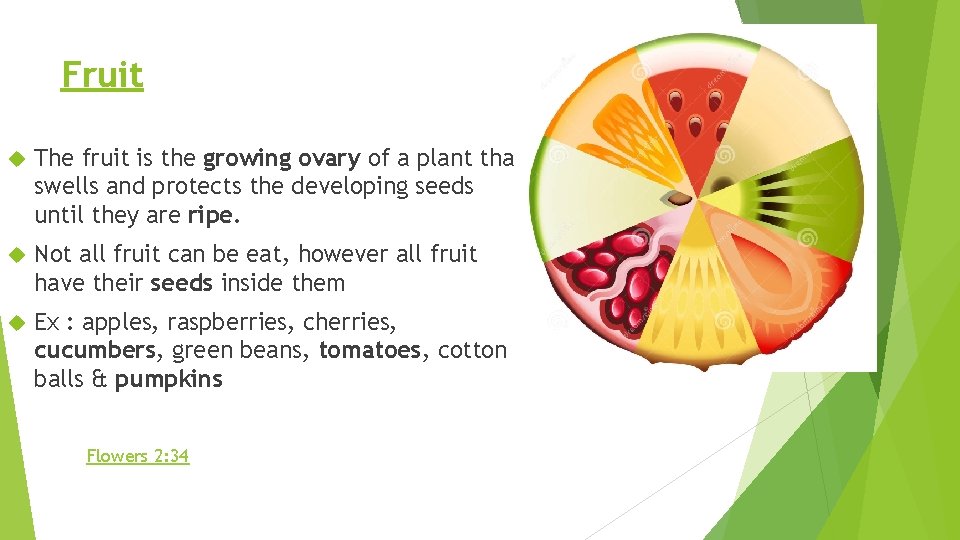 Fruit

The fruit is the growing ovary of a plant tha swells and protects the developing seeds until they are ripe.

Not all fruit can be eat, however all fruit have their seeds inside them

Ex : apples, raspberries, cherries, cucumbers, green beans, tomatoes, cotton balls & pumpkins

Flowers 2:34